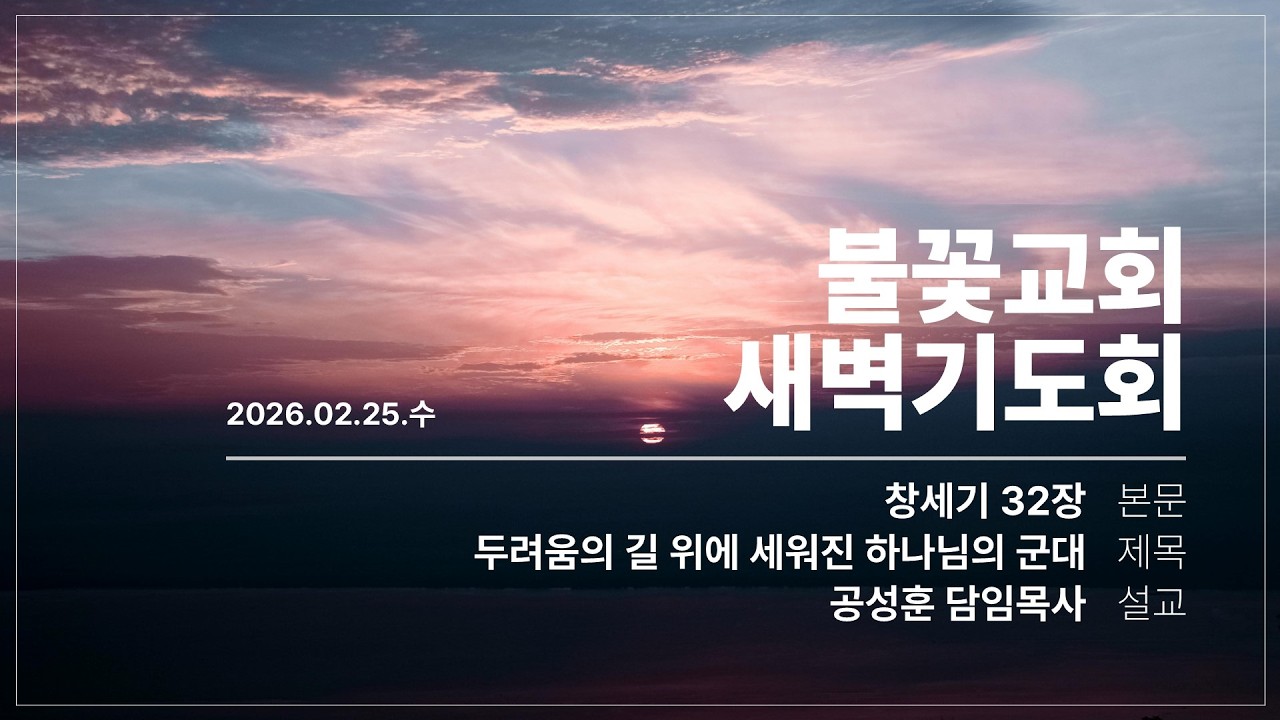 불꽃교회
새벽기도회

2026.02.25.수

창세기 32장 본문
두려움의 길 위에 세워진 하나님의 군대 제목
공성훈 담임목사 설교